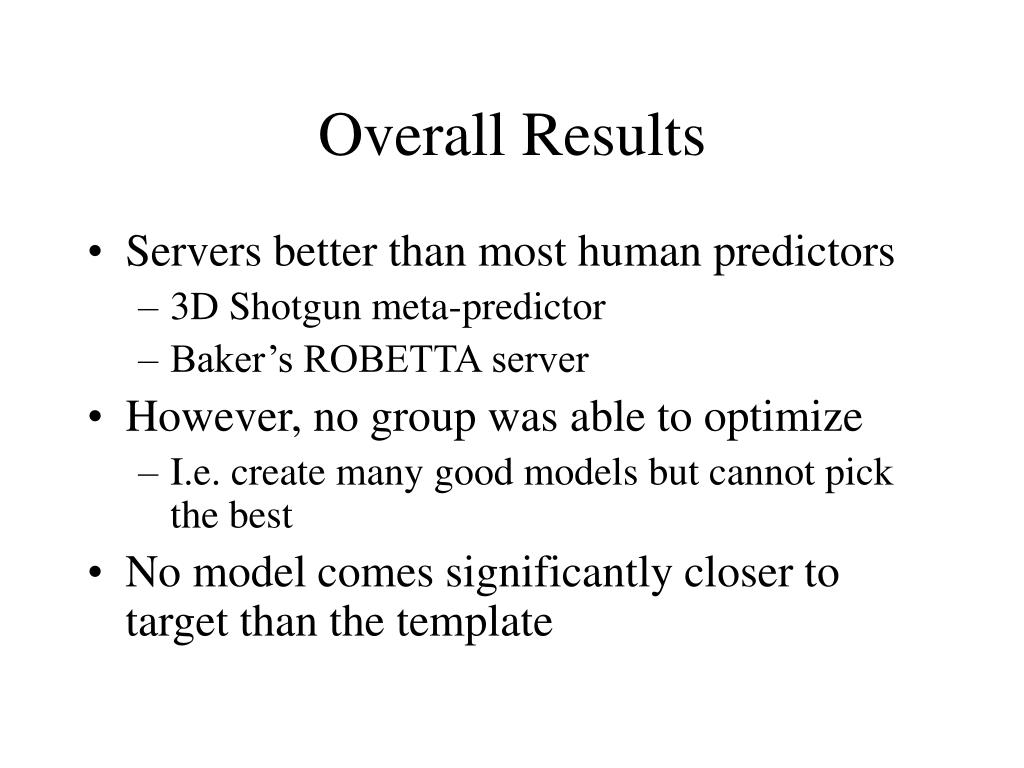 Overall Results

• Servers better than most human predictors
– 3D Shotgun meta-predictor
– Baker’s ROBETTA server
• However, no group was able to optimize
– I.e. create many good models but cannot pick the best
• No model comes significantly closer to target than the template